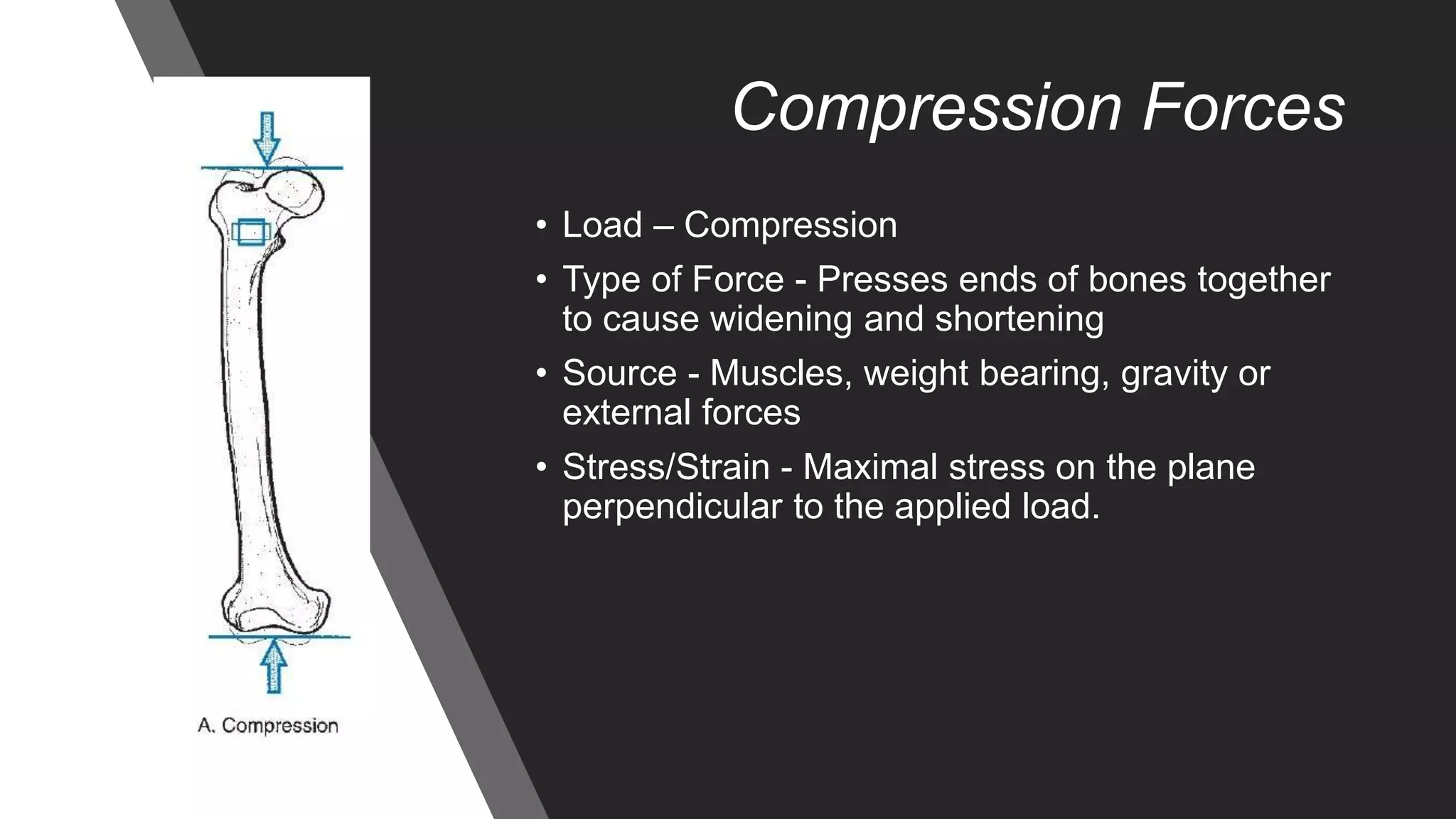 Compression Forces

• Load – Compression

• Type of Force - Presses ends of bones together to cause widening and shortening

• Source - Muscles, weight bearing, gravity or external forces

• Stress/Strain - Maximal stress on the plane perpendicular to the applied load.

A. Compression